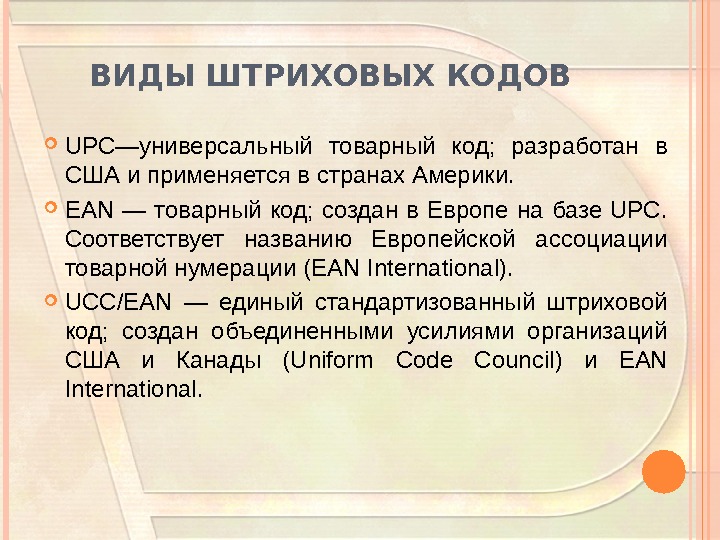 ВИДЫ ШТРИХОВЫХ КОДОВ

UPC—универсальный товарный код; разработан в США и применяется в странах Америки.

EAN — товарный код; создан в Европе на базе UPC. Соответствует названию Европейской ассоциации товарной нумерации (EAN International).

UCC/EAN — единый стандартизованный штриховой код; создан объединенными усилиями организаций США и Канады (Uniform Code Council) и EAN International.